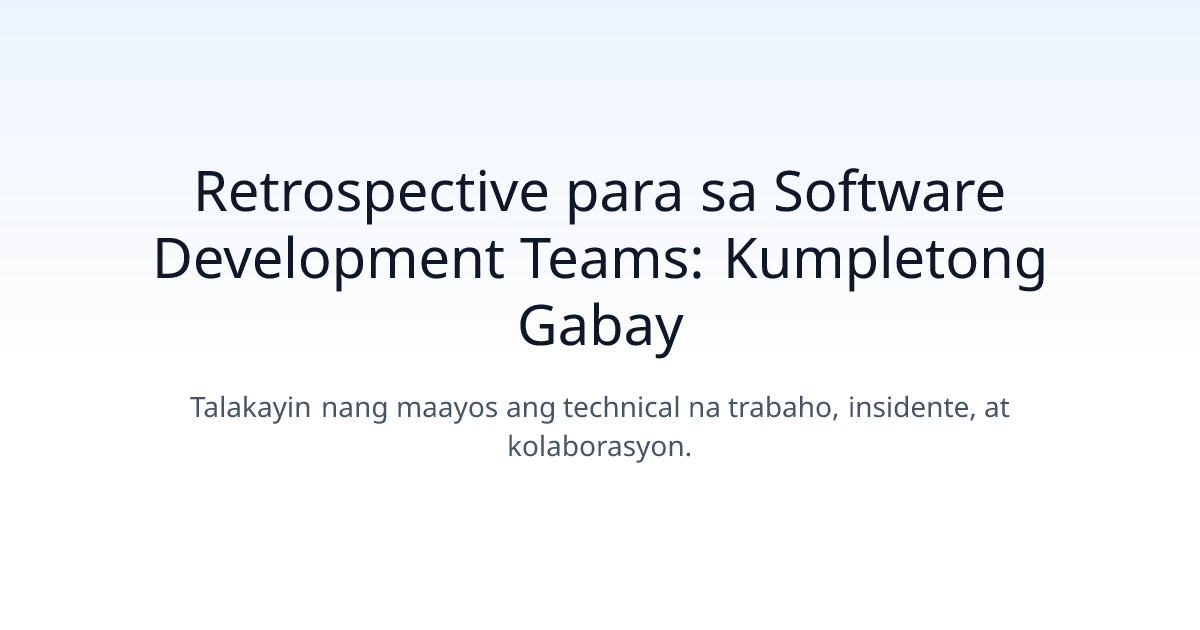 Retrospective para sa Software Development Teams: Kumpletong Gabay

Talakayin nang maayos ang technical na trabaho, insidente, at kolaborasyon.